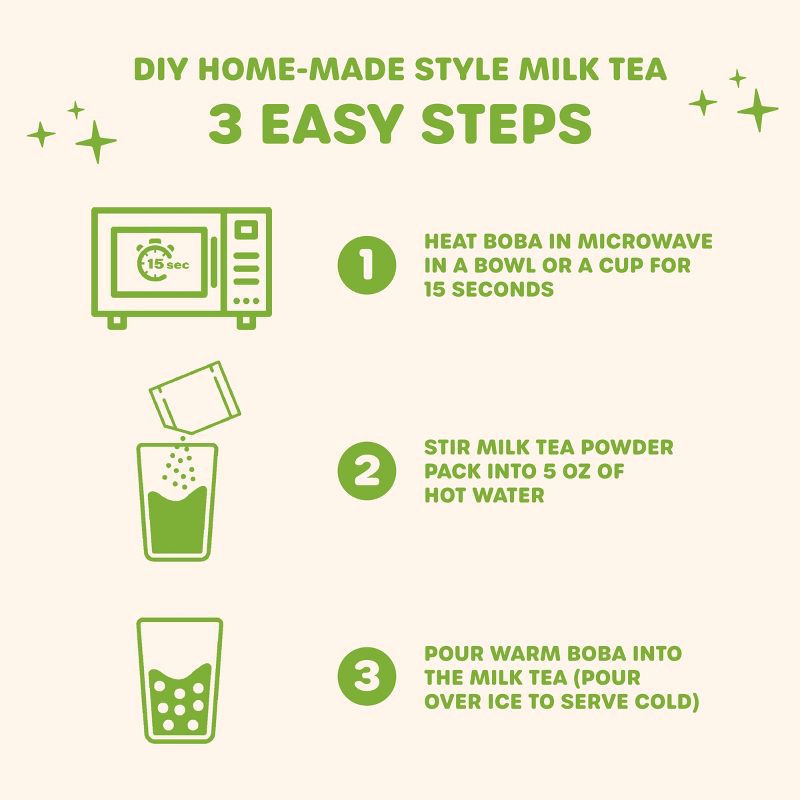 DIY HOME-MADE STYLE MILK TEA
3 EASY STEPS

15 sec

1 HEAT BOBA IN MICROWAVE IN A BOWL OR A CUP FOR 15 SECONDS

2 STIR MILK TEA POWDER PACK INTO 5 OZ OF HOT WATER

3 POUR WARM BOBA INTO THE MILK TEA (POUR OVER ICE TO SERVE COLD)